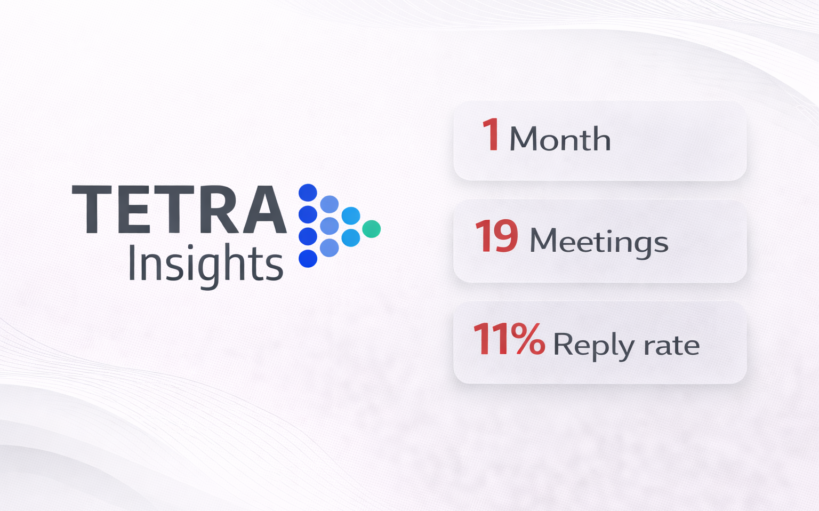 TETRA Insights

1 Month

19 Meetings

11% Reply rate